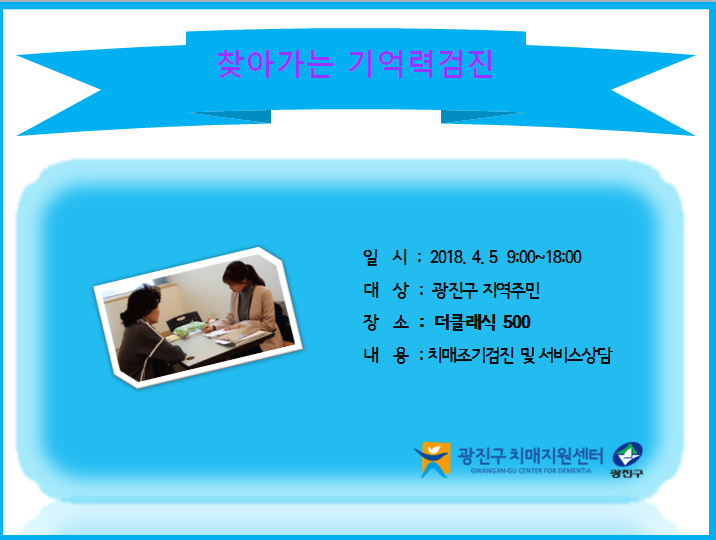 찾아가는 기억력검진

일 시 : 2018. 4. 5 9:00~18:00
대 상 : 광진구 지역주민
장 소 : 더클래식 500
내 용 : 치매조기검진 및 서비스상담

광진구 치매지원센터
GWANGJIN-GU CENTER FOR DEMENTIA
광진구